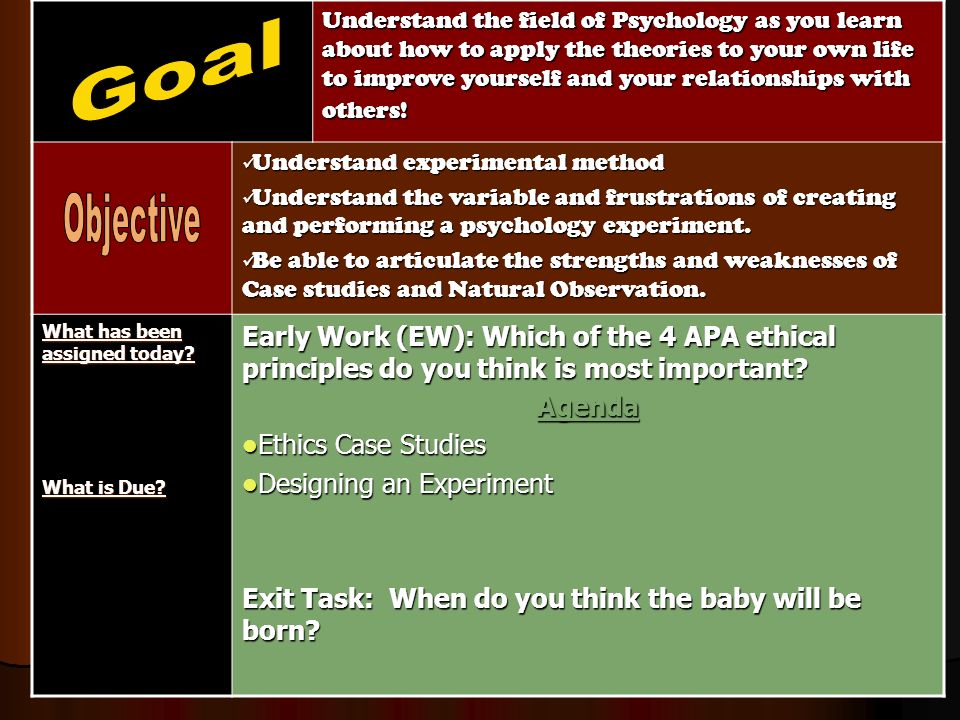 Goal

Understand the field of Psychology as you learn about how to apply the theories to your own life to improve yourself and your relationships with others!

Objective

✓Understand experimental method

✓Understand the variable and frustrations of creating and performing a psychology experiment.

✓Be able to articulate the strengths and weaknesses of Case studies and Natural Observation.

What has been assigned today?

What is Due?

Early Work (EW): Which of the 4 APA ethical principles do you think is most important?

Agenda

●Ethics Case Studies

●Designing an Experiment

Exit Task: When do you think the baby will be born?